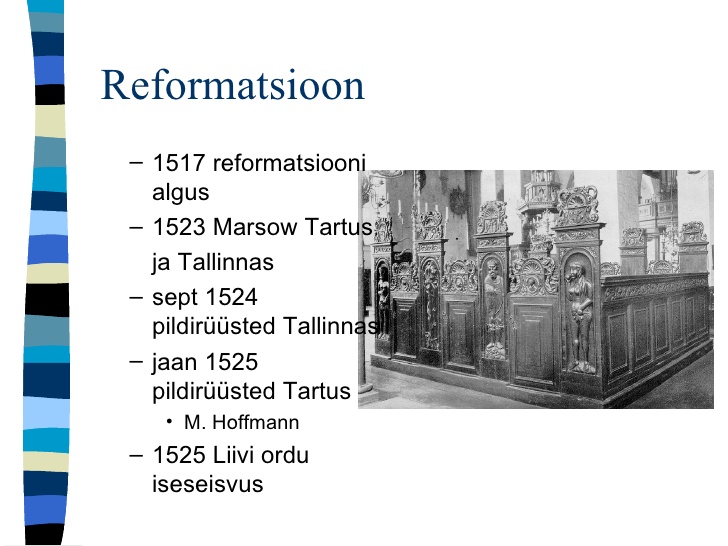 Reformatsioon

– 1517 reformatsiooni algus
– 1523 Marsow Tartus ja Tallinnas
– sept 1524 pildirüüsted Tallinnas
– jaan 1525 pildirüüsted Tartus
  • M. Hoffmann
– 1525 Liivi ordu iseseisvus